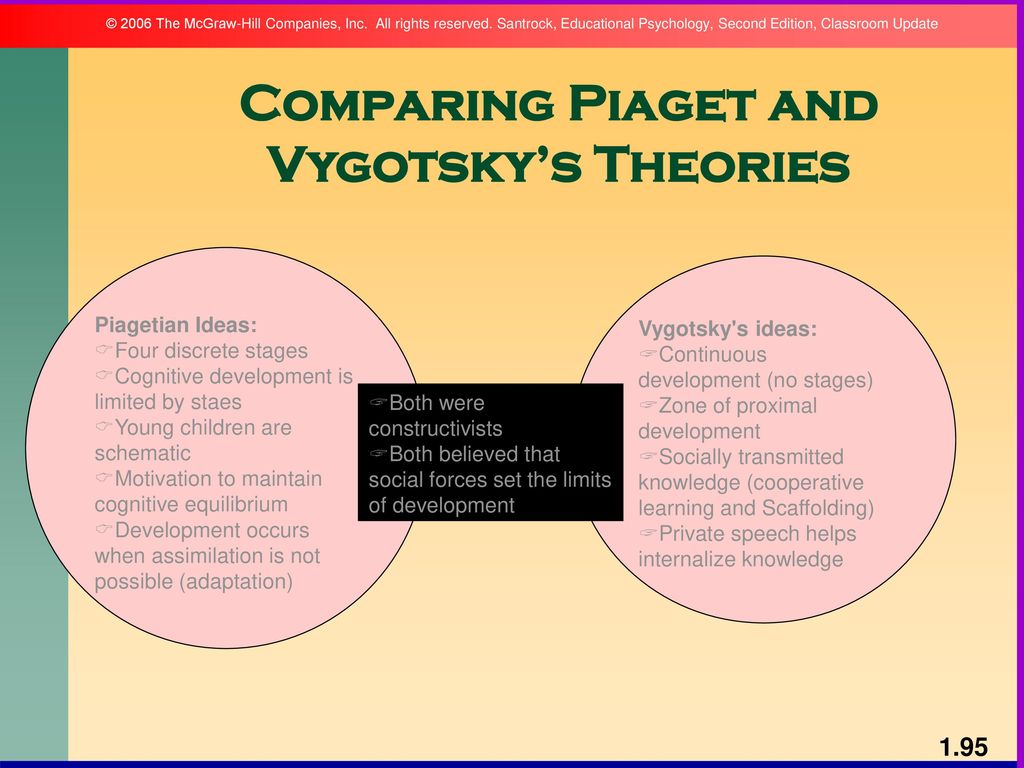 © 2006 The McGraw-Hill Companies, Inc. All rights reserved. Santrock, Educational Psychology, Second Edition, Classroom Update

Comparing Piaget and Vygotsky's Theories

Piagetian Ideas:
☞Four discrete stages
☞Cognitive development is limited by staes
☞Young children are schematic
☞Motivation to maintain cognitive equilibrium
☞Development occurs when assimilation is not possible (adaptation)

☞Both were constructivists
☞Both believed that social forces set the limits of development

Vygotsky's ideas:
☞Continuous development (no stages)
☞Zone of proximal development
☞Socially transmitted knowledge (cooperative learning and Scaffolding)
☞Private speech helps internalize knowledge

1.95